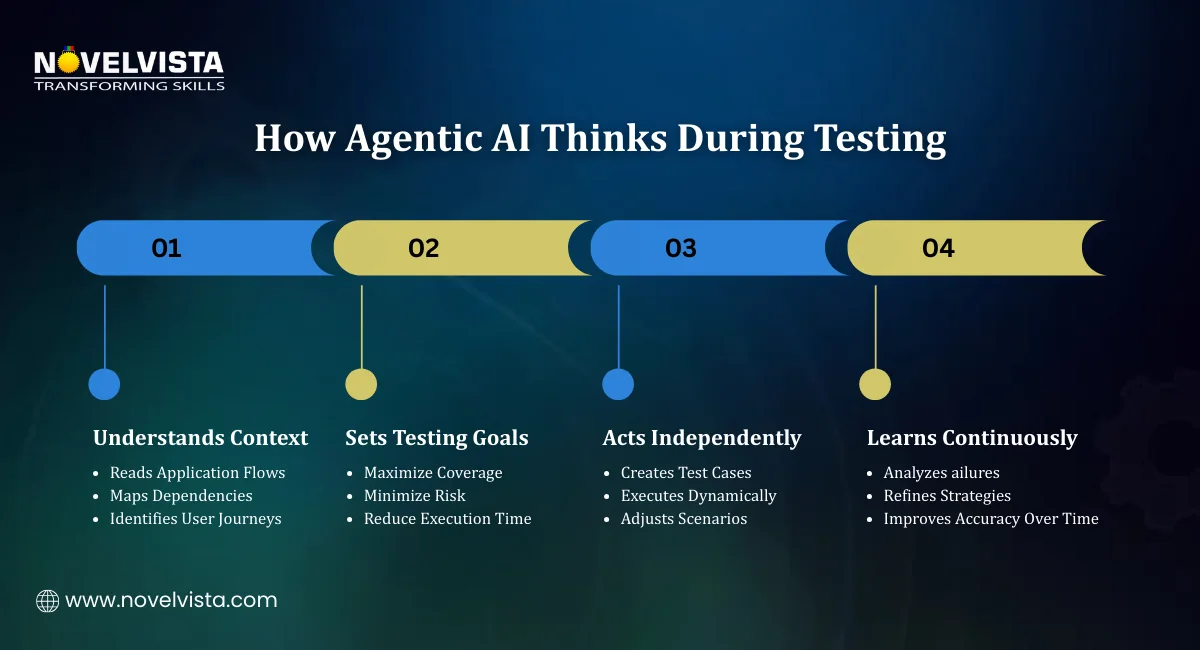 NOVELVISTA
TRANSFORMING SKILLS

How Agentic AI Thinks During Testing

01

02

03

04

Understands Context
- Reads Application Flows
- Maps Dependencies
- Identifies User Journeys

Sets Testing Goals
- Maximize Coverage
- Minimize Risk
- Reduce Execution Time

Acts Independently
- Creates Test Cases
- Executes Dynamically
- Adjusts Scenarios

Learns Continuously
- Analyzes ailures
- Refines Strategies
- Improves Accuracy Over Time

www.novelvista.com